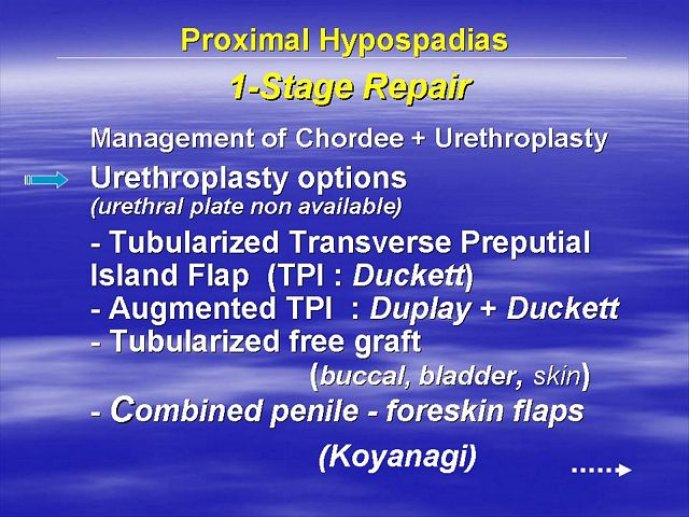 Proximal Hypospadias

1-Stage Repair

Management of Chordee + Urethroplasty

Urethroplasty options
(urethral plate non available)

- Tubularized Transverse Preputial Island Flap (TPI : Duckett)
- Augmented TPI : Duplay + Duckett
- Tubularized free graft
(buccal, bladder, skin)
- Combined penile - foreskin flaps
(Koyanagi)